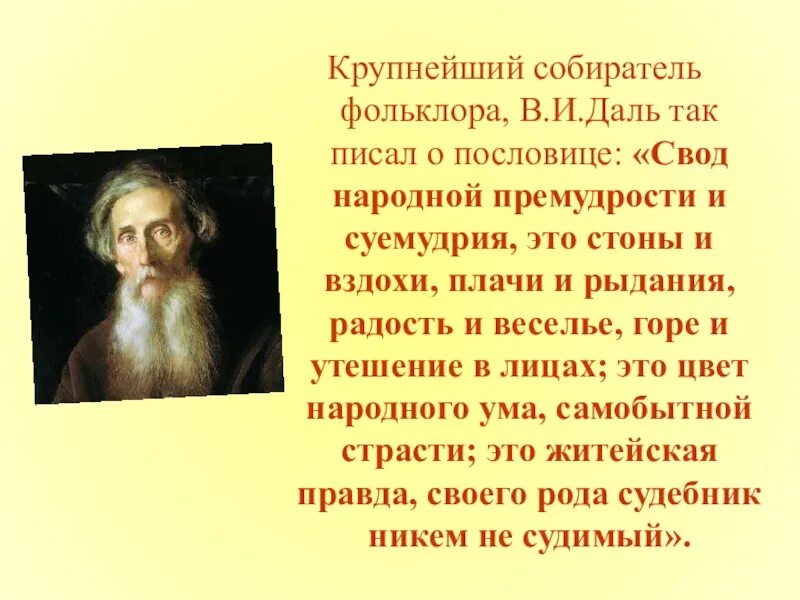 Крупнейший собиратель фольклора, В.И.Даль так писал о пословице: «Свод народной премудрости и суемудрия, это стоны и вздохи, плачи и рыдания, радость и веселье, горе и утешение в лицах; это цвет народного ума, самобытной страсти; это житейская правда, своего рода судебник никем не судимый».